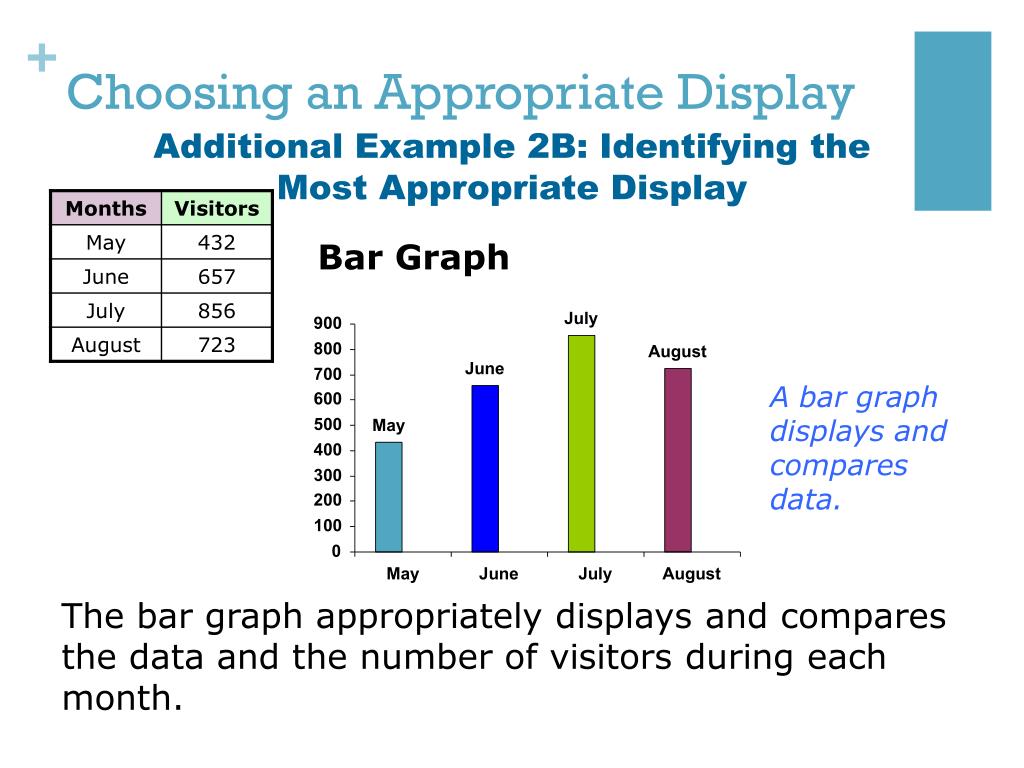 +

Choosing an Appropriate Display

Additional Example 2B: Identifying the Most Appropriate Display

| Months | Visitors |
|---|---|
| May | 432 |
| June | 657 |
| July | 856 |
| August | 723 |

Bar Graph

900
800
700
600
500
400
300
200
100
0

May
June
July
August

May
June
July
August

A bar graph displays and compares data.

The bar graph appropriately displays and compares the data and the number of visitors during each month.